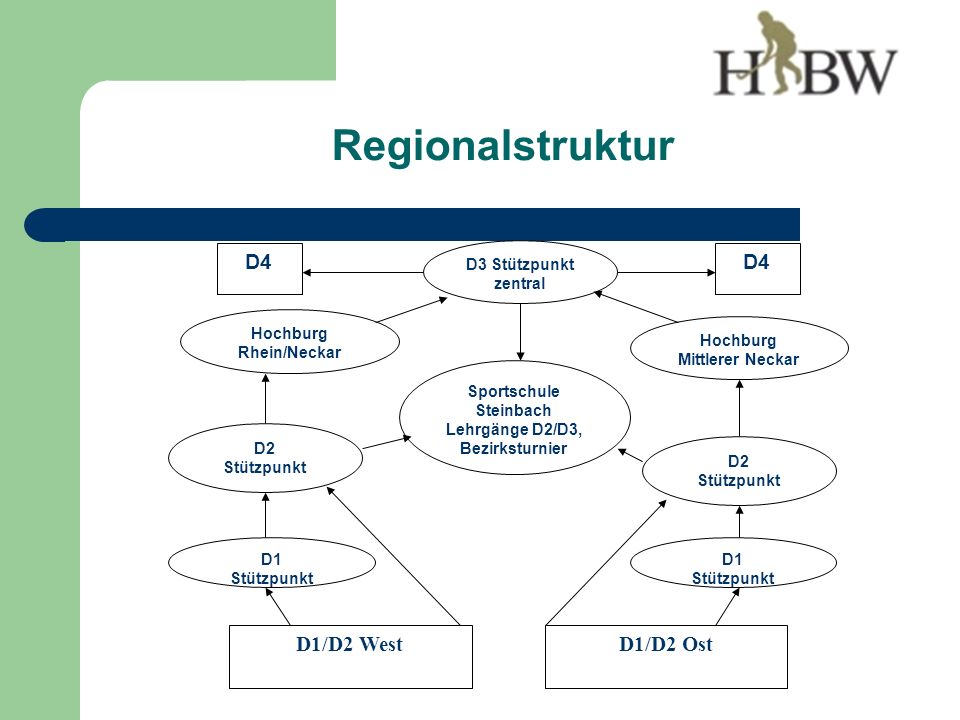 HBW

Regionalstruktur

D4

D3 Stützpunkt zentral

D4

Hochburg Rhein/Neckar

Hochburg Mittlerer Neckar

Sportschule Steinbach Lehrgänge D2/D3, Bezirksturnier

D2 Stützpunkt

D2 Stützpunkt

D1 Stützpunkt

D1 Stützpunkt

D1/D2 West

D1/D2 Ost